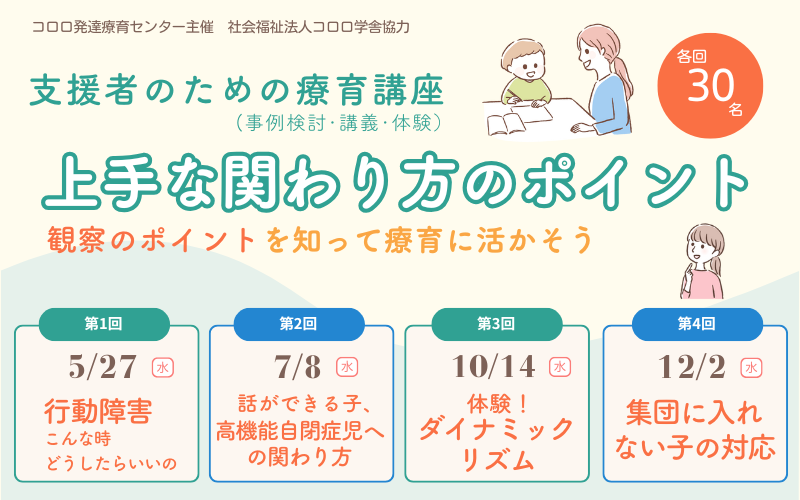 コロロ発達療育センター主催　社会福祉法人コロロ学舎協力

支援者のための療育講座
（事例検討･講義･体験）

各回 30 名

上手な関わり方のポイント

観察のポイントを知って療育に活かそう

第1回
5/27 水
行動障害
こんな時
どうしたらいいの

第2回
7/8 水
話ができる子、
高機能自閉症児へ
の関わり方

第3回
10/14 水
体験！
ダイナミック
リズム

第4回
12/2 水
集団に入れ
ない子の対応